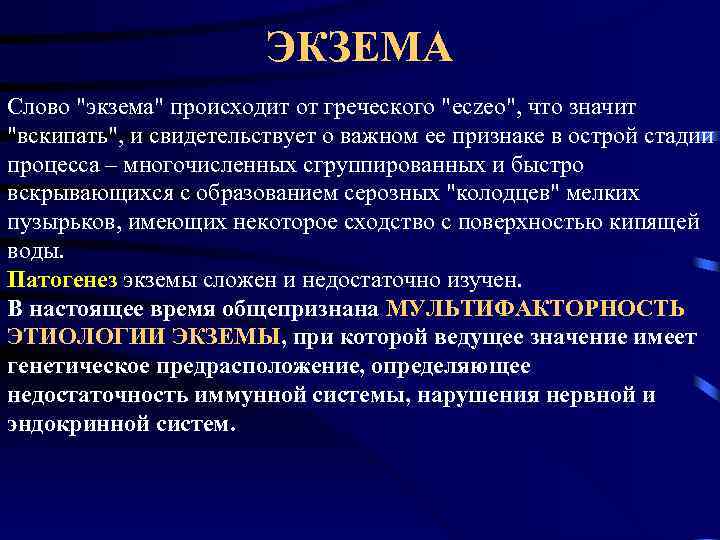 ЭКЗЕМА

Слово "экзема" происходит от греческого "eczeo", что значит "вскипать", и свидетельствует о важном ее признаке в острой стадии процесса – многочисленных сгруппированных и быстро вскрывающихся с образованием серозных "колодцев" мелких пузырьков, имеющих некоторое сходство с поверхностью кипящей воды.

Патогенез экземы сложен и недостаточно изучен.

В настоящее время общепризнана МУЛЬТИФАКТОРНОСТЬ ЭТИОЛОГИИ ЭКЗЕМЫ, при которой ведущее значение имеет генетическое предрасположение, определяющее недостаточность иммунной системы, нарушения нервной и эндокринной систем.